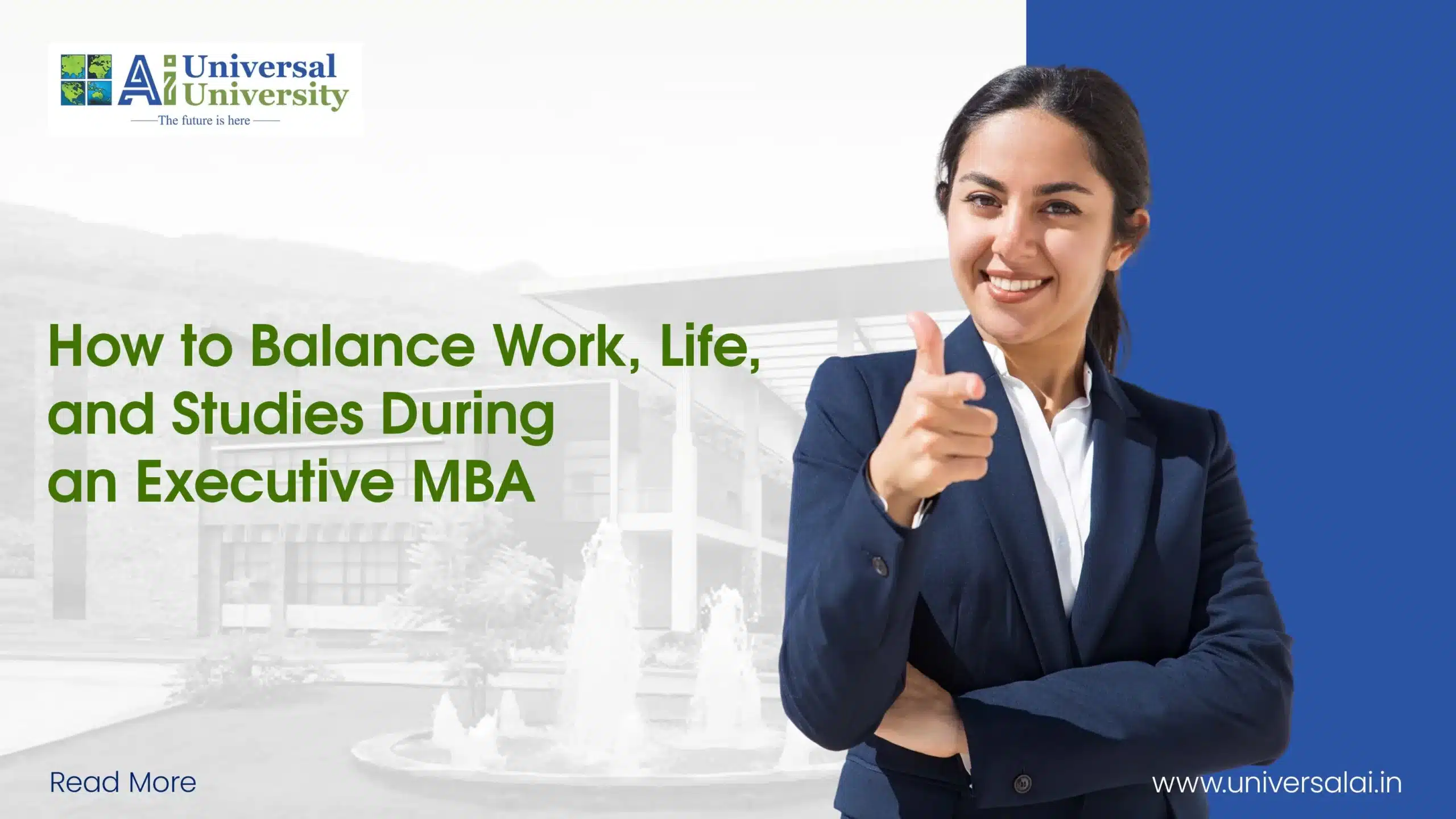 Ai Universal University
The future is here

How to Balance Work, Life, and Studies During an Executive MBA

Read More

www.universalai.in